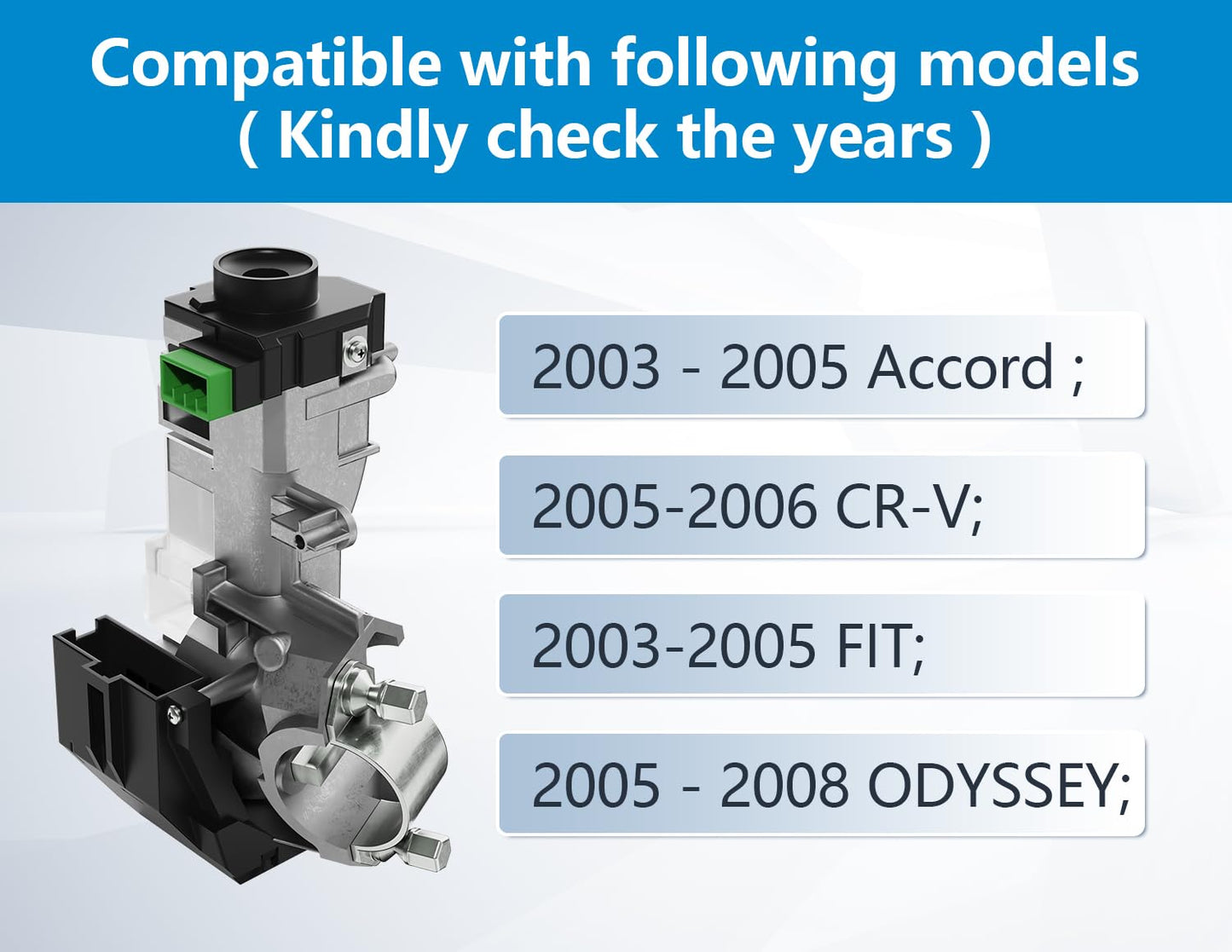 Compatible with following models
( Kindly check the years )

2003 - 2005 Accord ;

2005-2006 CR-V;

2003-2005 FIT;

2005 - 2008 ODYSSEY;